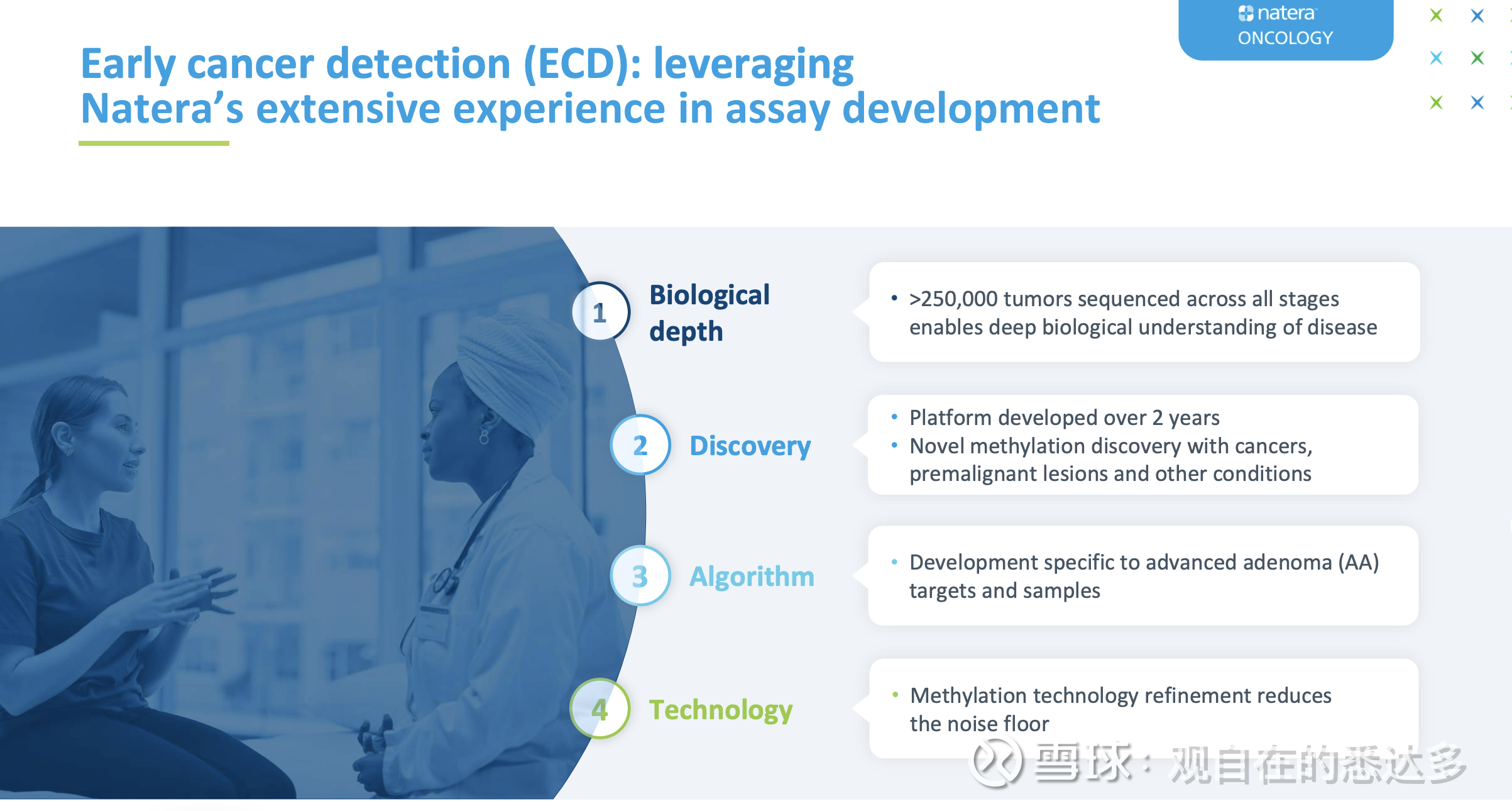 natera ONCOLOGY

Early cancer detection (ECD): leveraging Natera's extensive experience in assay development

1 Biological depth

• >250,000 tumors sequenced across all stages enables deep biological understanding of disease

2 Discovery

• Platform developed over 2 years
• Novel methylation discovery with cancers, premalignant lesions and other conditions

3 Algorithm

• Development specific to advanced adenoma (AA) targets and samples

4 Technology

• Methylation technology refinement reduces the noise floor

雪球：观自在的悉达多